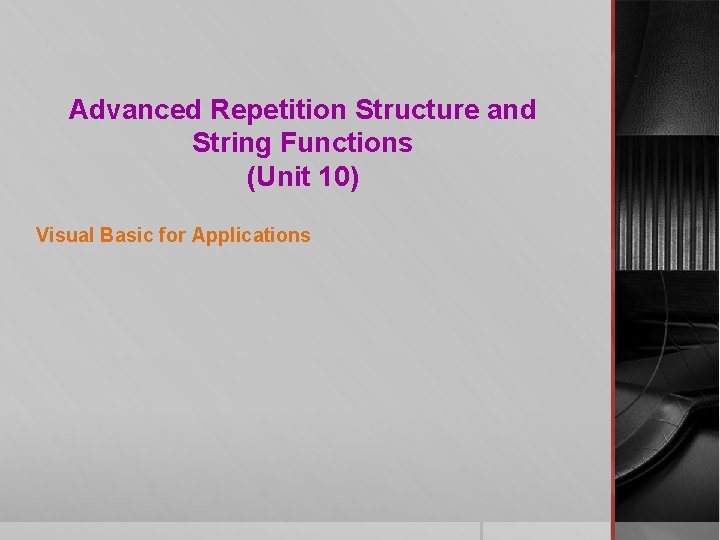 Advanced Repetition Structure and String Functions
(Unit 10)

Visual Basic for Applications